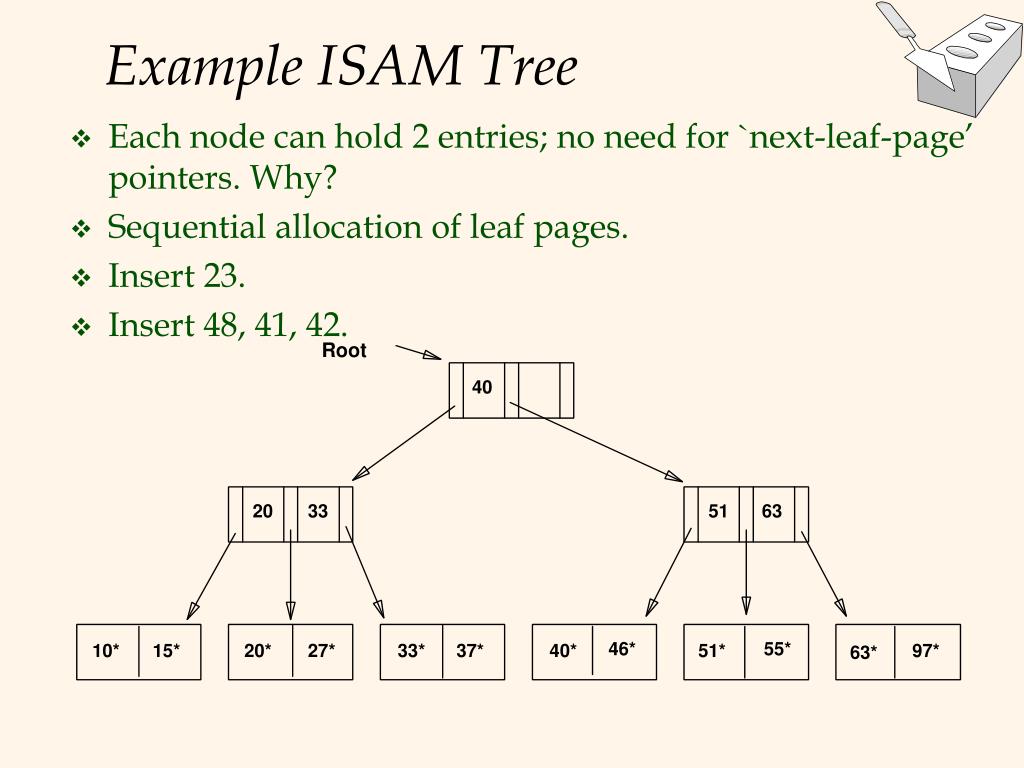 Example ISAM Tree

❖ Each node can hold 2 entries; no need for `next-leaf-page' pointers. Why?

❖ Sequential allocation of leaf pages.

❖ Insert 23.

❖ Insert 48, 41, 42.

Root

40

20 33

51 63

10* 15*

20* 27*

33* 37*

40* 46*

51* 55*

63* 97*